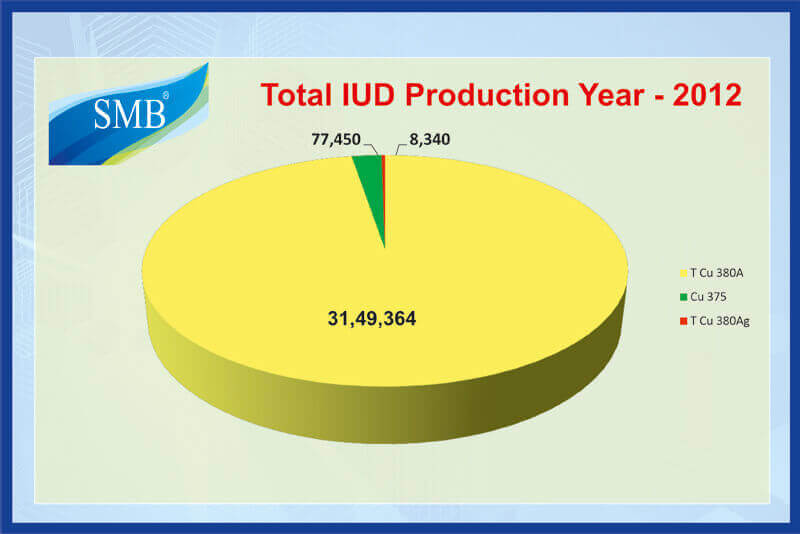 SMB®

Total IUD Production Year - 2012

77,450

8,340

31,49,364

T Cu 380A
Cu 375
T Cu 380Ag